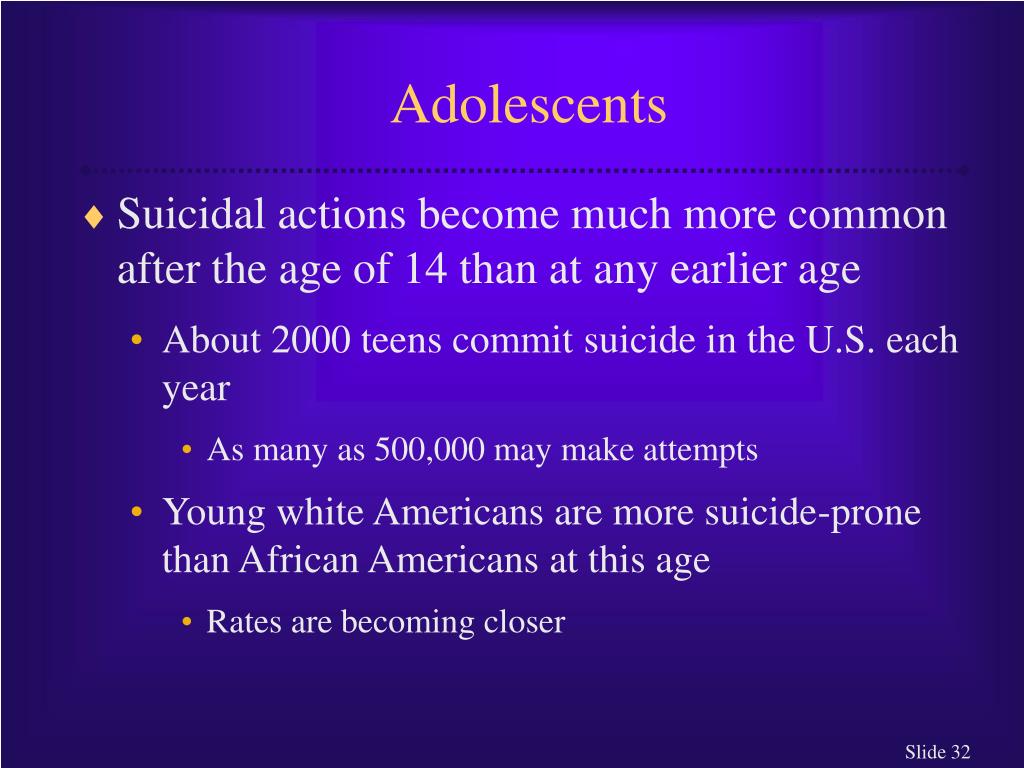 Adolescents

♦ Suicidal actions become much more common after the age of 14 than at any earlier age

• About 2000 teens commit suicide in the U.S. each year

• As many as 500,000 may make attempts

• Young white Americans are more suicide-prone than African Americans at this age

• Rates are becoming closer

Slide 32